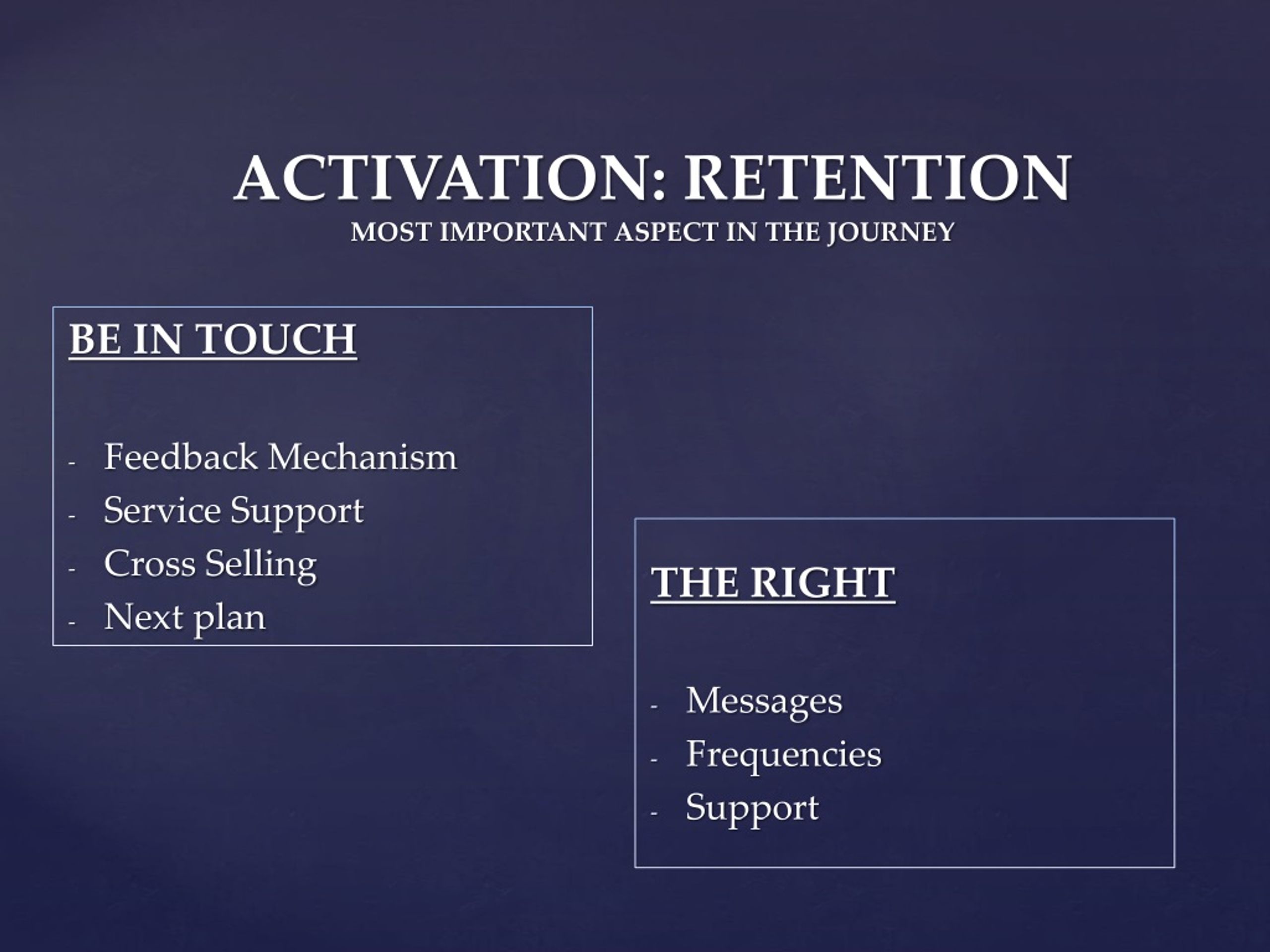 ACTIVATION: RETENTION
MOST IMPORTANT ASPECT IN THE JOURNEY

BE IN TOUCH

- Feedback Mechanism
- Service Support
- Cross Selling
- Next plan

THE RIGHT

- Messages
- Frequencies
- Support